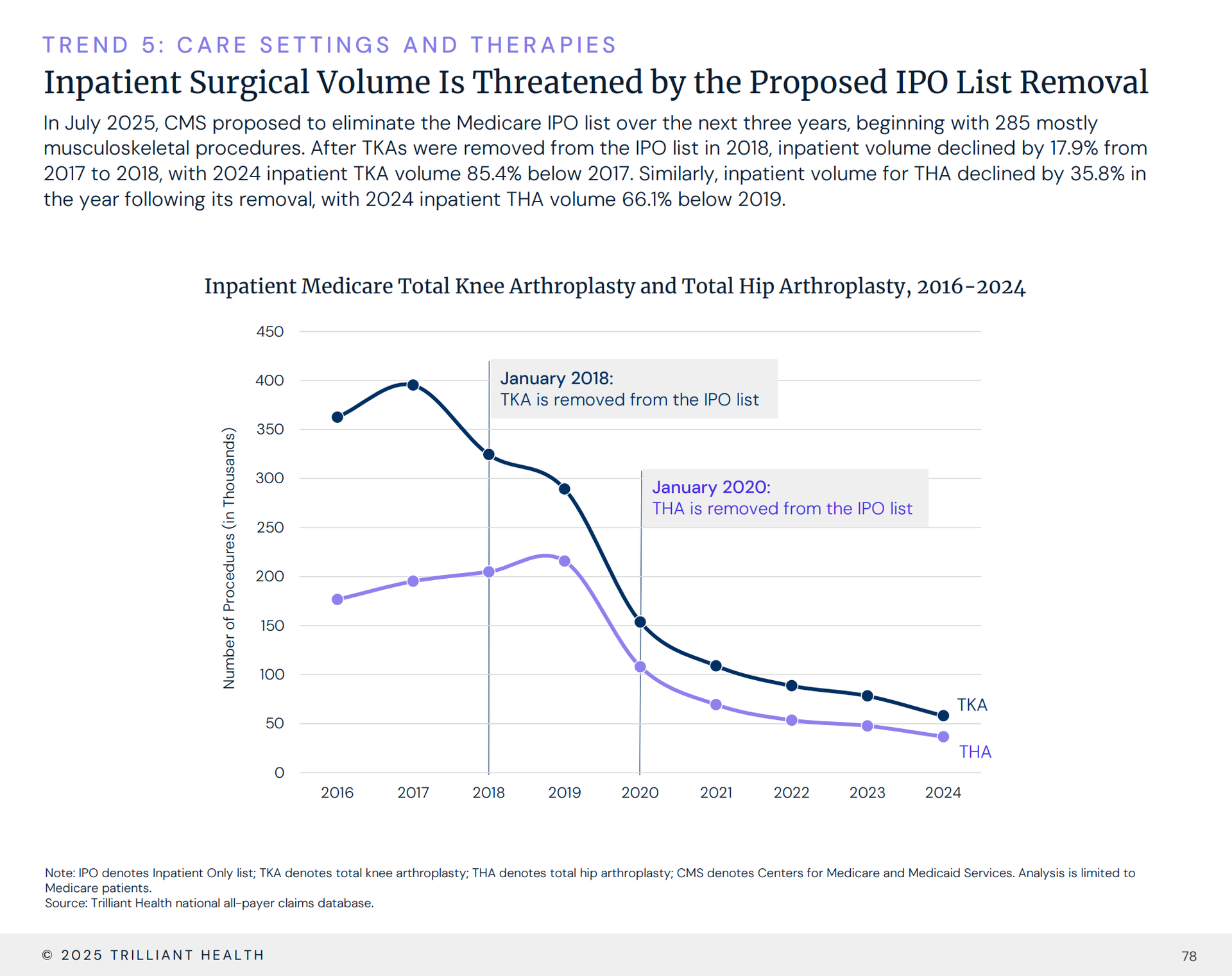 TREND 5: CARE SETTINGS AND THERAPIES

Inpatient Surgical Volume Is Threatened by the Proposed IPO List Removal

In July 2025, CMS proposed to eliminate the Medicare IPO list over the next three years, beginning with 285 mostly musculoskeletal procedures. After TKAs were removed from the IPO list in 2018, inpatient volume declined by 17.9% from 2017 to 2018, with 2024 inpatient TKA volume 85.4% below 2017. Similarly, inpatient volume for THA declined by 35.8% in the year following its removal, with 2024 inpatient THA volume 66.1% below 2019.

Inpatient Medicare Total Knee Arthroplasty and Total Hip Arthroplasty, 2016-2024

Number of Procedures (in Thousands)

450
400
350
300
250
200
150
100
50
0

January 2018:
TKA is removed from the IPO list

January 2020:
THA is removed from the IPO list

TKA
THA

2016 2017 2018 2019 2020 2021 2022 2023 2024

Note: IPO denotes Inpatient Only list; TKA denotes total knee arthroplasty; THA denotes total hip arthroplasty; CMS denotes Centers for Medicare and Medicaid Services. Analysis is limited to Medicare patients.
Source: Trilliant Health national all-payer claims database.

© 2025 TRILLIANT HEALTH

78